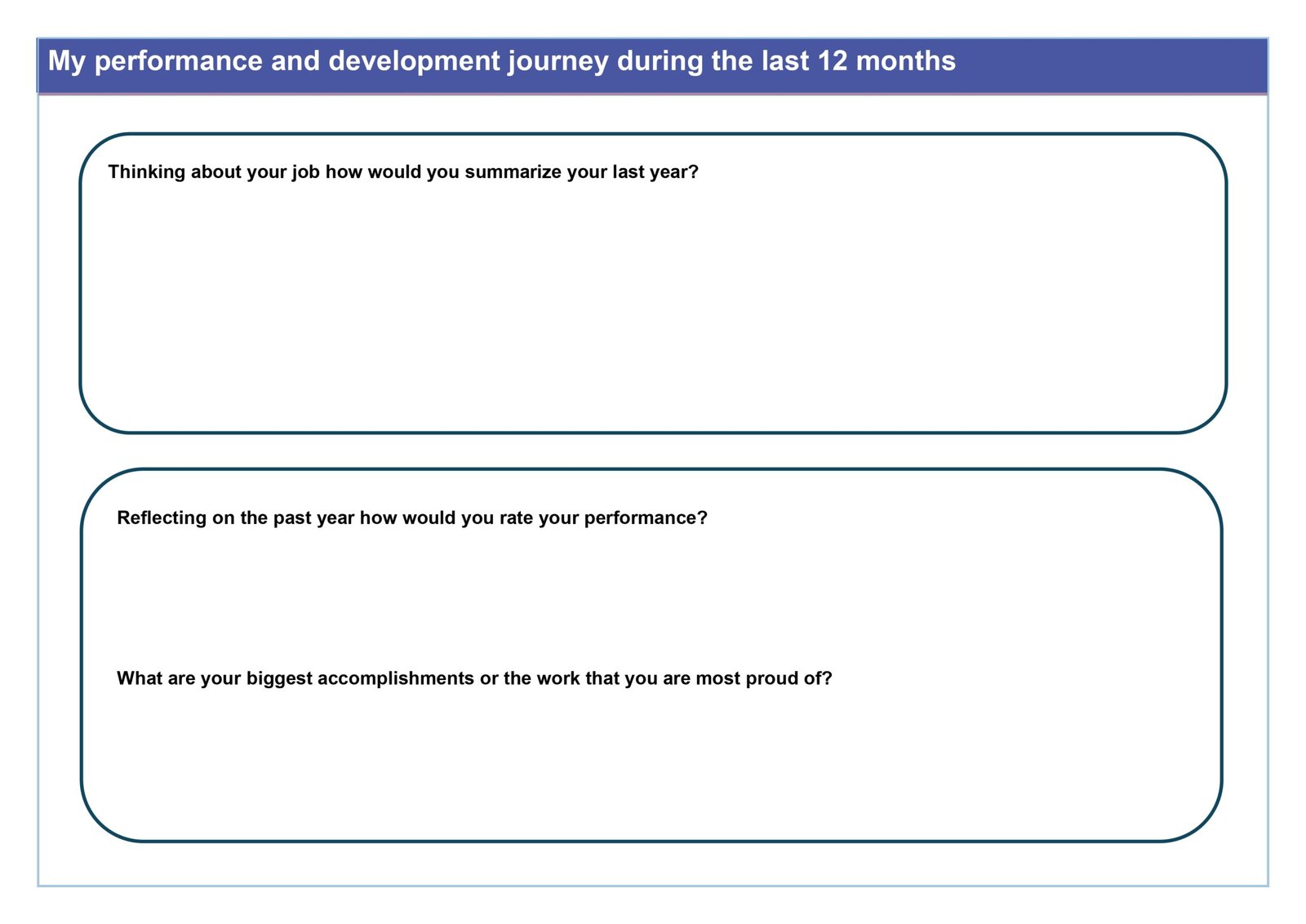 My performance and development journey during the last 12 months

Thinking about your job how would you summarize your last year?

Reflecting on the past year how would you rate your performance?

What are your biggest accomplishments or the work that you are most proud of?